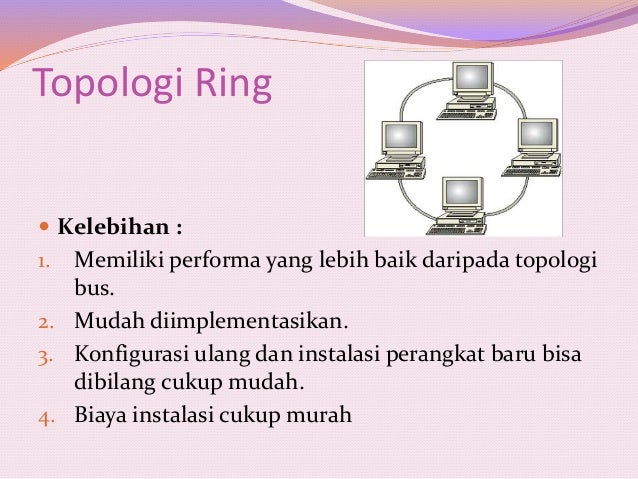 Topologi Ring

Kelebihan :

1. Memiliki performa yang lebih baik daripada topologi bus.
2. Mudah diimplementasikan.
3. Konfigurasi ulang dan instalasi perangkat baru bisa dibilang cukup mudah.
4. Biaya instalasi cukup murah